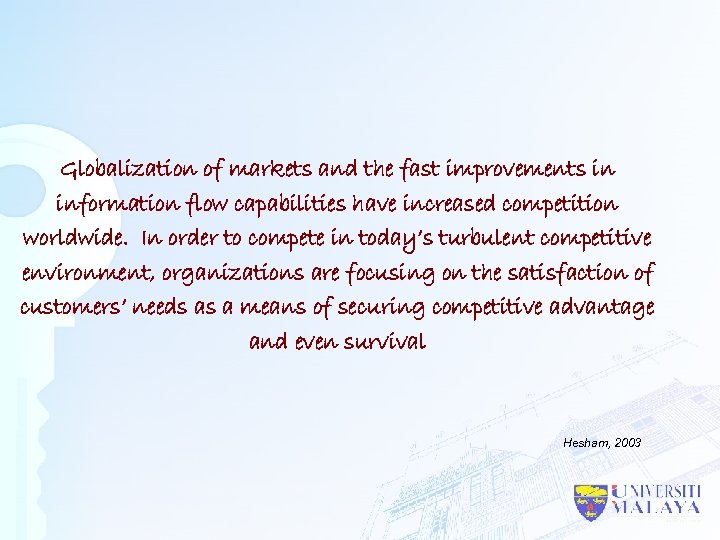 Globalization of markets and the fast improvements in information flow capabilities have increased competition worldwide. In order to compete in today's turbulent competitive environment, organizations are focusing on the satisfaction of customers' needs as a means of securing competitive advantage and even survival

Hesham, 2003

UNIVERSITI MALAYA